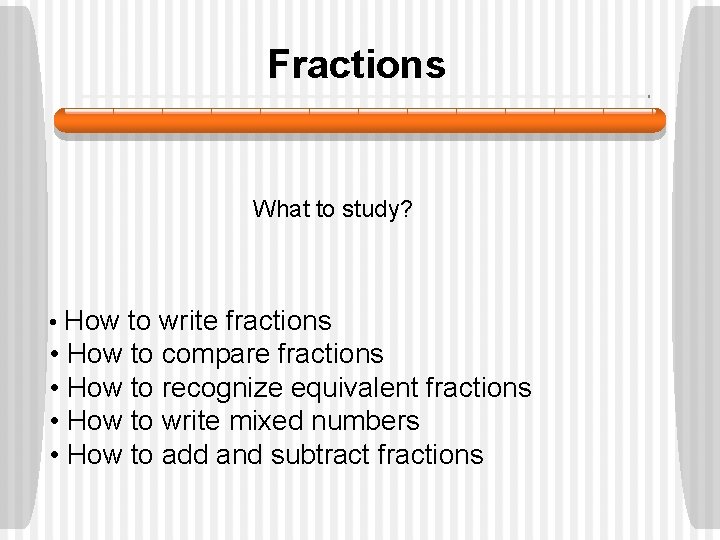 Fractions

What to study?

• How to write fractions
• How to compare fractions
• How to recognize equivalent fractions
• How to write mixed numbers
• How to add and subtract fractions